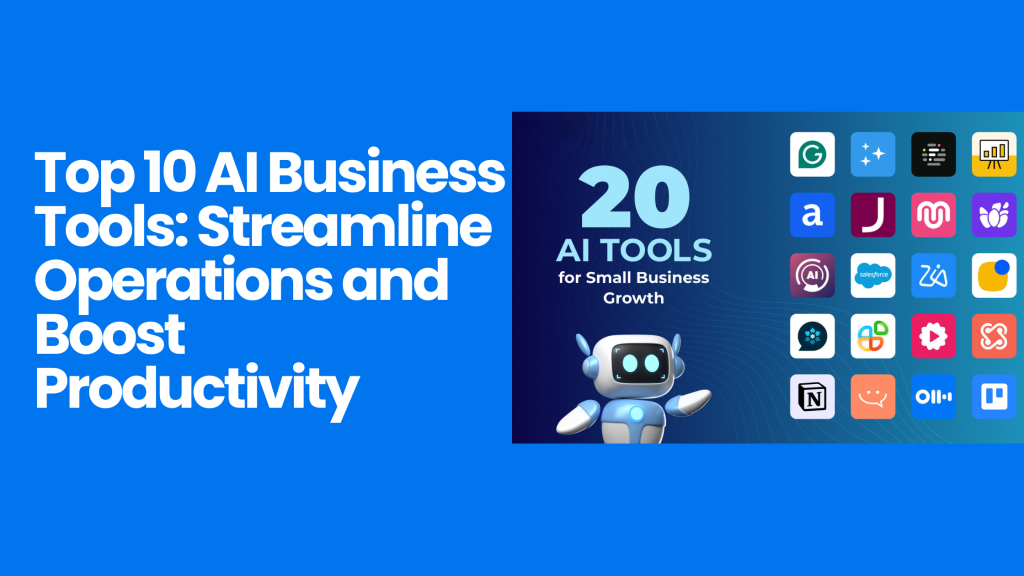 Top 10 AI Business Tools: Streamline Operations and Boost Productivity

20
AI TOOLS
for Small Business Growth

G
a
J
AI
salesforce
N